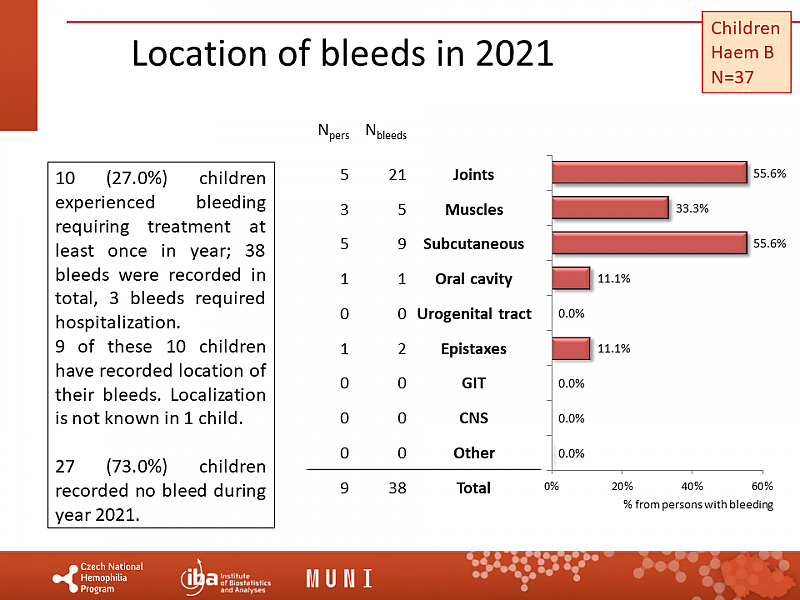 Location of bleeds in 2021

Children
Haem B
N=37

10 (27.0%) children experienced bleeding requiring treatment at least once in year; 38 bleeds were recorded in total, 3 bleeds required hospitalization.
9 of these 10 children have recorded location of their bleeds. Localization is not known in 1 child.

27 (73.0%) children recorded no bleed during year 2021.

| $N_{pers}$ | $N_{bleeds}$ | | |
|---|---|---|---|
| 5 | 21 | Joints | 55.6% |
| 3 | 5 | Muscles | 33.3% |
| 5 | 9 | Subcutaneous | 55.6% |
| 1 | 1 | Oral cavity | 11.1% |
| 0 | 0 | Urogenital tract | 0.0% |
| 1 | 2 | Epistaxes | 11.1% |
| 0 | 0 | GIT | 0.0% |
| 0 | 0 | CNS | 0.0% |
| 0 | 0 | Other | 0.0% |
| 9 | 38 | Total | |

0% 20% 40% 60%
% from persons with bleeding

Czech National Hemophilia Program
iba Institute of Biostatistics and Analyses
MUNI